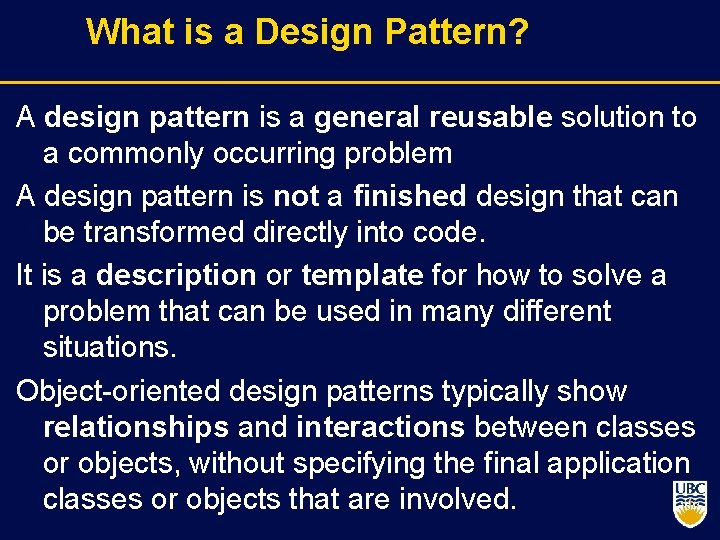 What is a Design Pattern?

A design pattern is a general reusable solution to a commonly occurring problem

A design pattern is not a finished design that can be transformed directly into code.

It is a description or template for how to solve a problem that can be used in many different situations.

Object-oriented design patterns typically show relationships and interactions between classes or objects, without specifying the final application classes or objects that are involved.

UBC